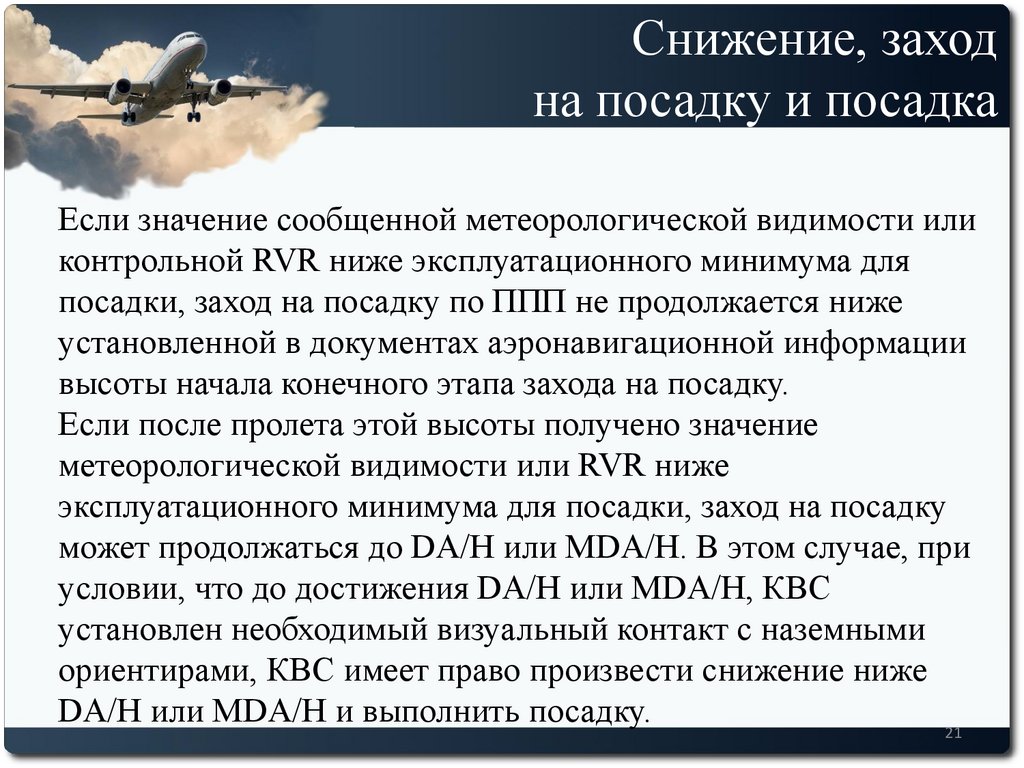 Снижение, заход на посадку и посадка

Если значение сообщенной метеорологической видимости или контрольной RVR ниже эксплуатационного минимума для посадки, заход на посадку по ППП не продолжается ниже установленной в документах аэронавигационной информации высоты начала конечного этапа захода на посадку.
Если после пролета этой высоты получено значение метеорологической видимости или RVR ниже эксплуатационного минимума для посадки, заход на посадку может продолжаться до DA/H или MDA/H. В этом случае, при условии, что до достижения DA/H или MDA/H, КВС установлен необходимый визуальный контакт с наземными ориентирами, КВС имеет право произвести снижение ниже DA/H или MDA/H и выполнить посадку.

21